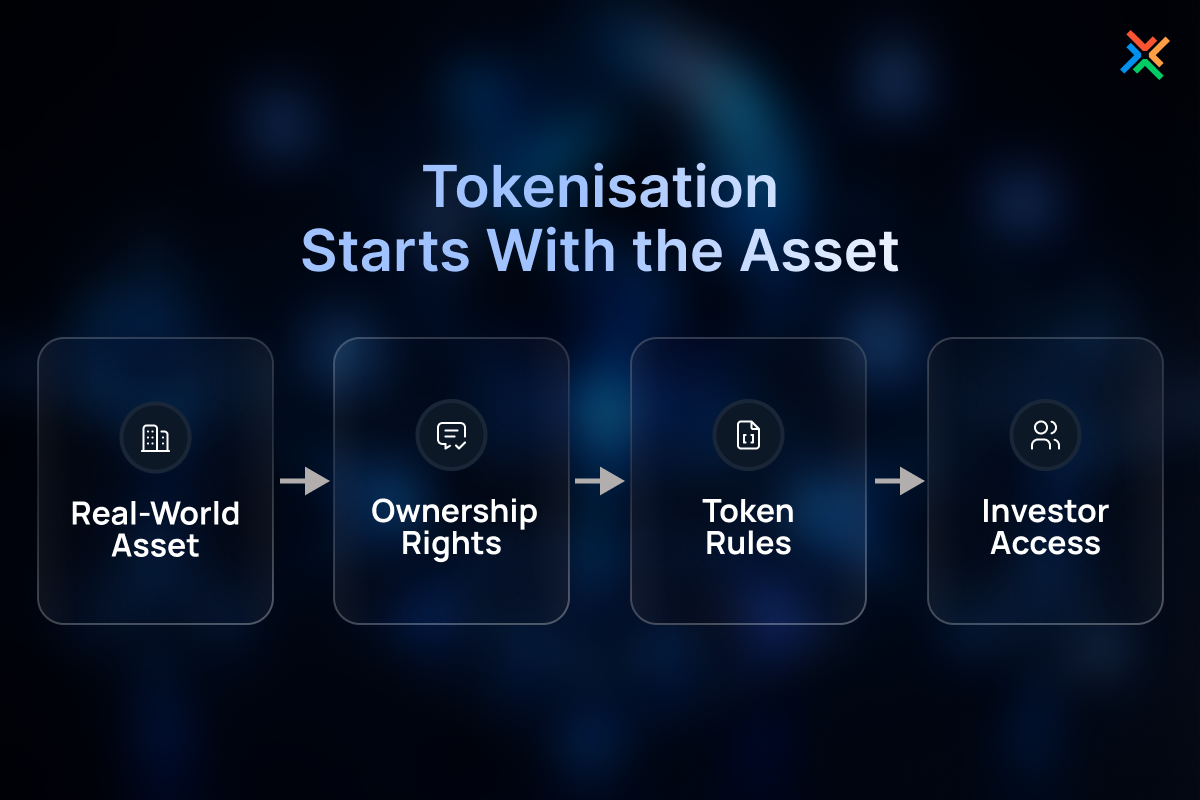 Tokenisation
Starts With the Asset

Real-World Asset

Ownership Rights

Token Rules

Investor Access